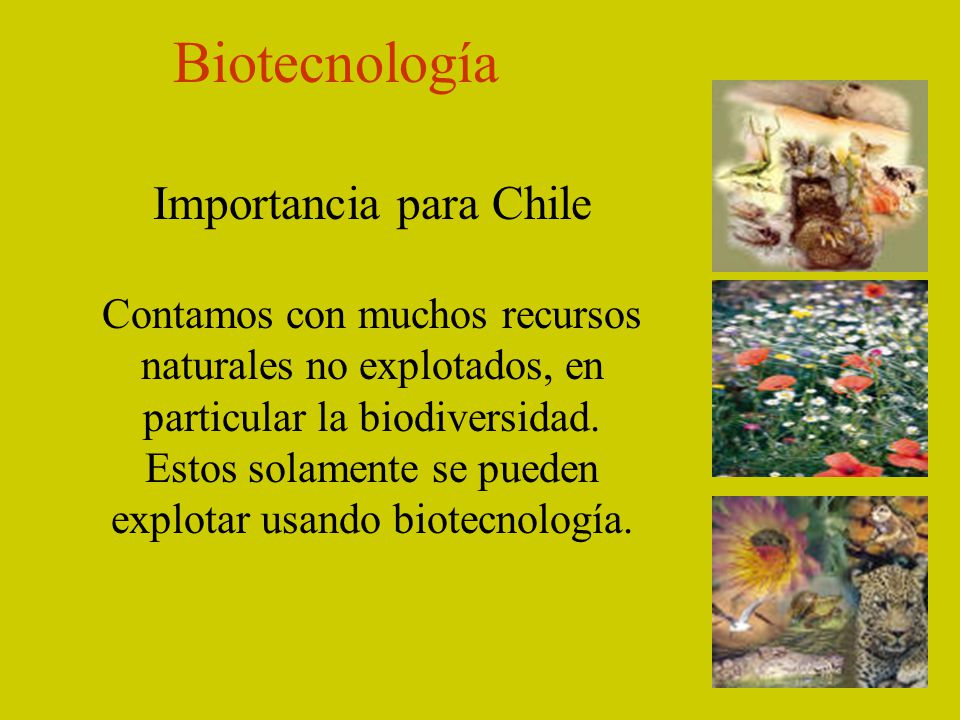 Biotecnología

Importancia para Chile

Contamos con muchos recursos naturales no explotados, en particular la biodiversidad. Estos solamente se pueden explotar usando biotecnología.